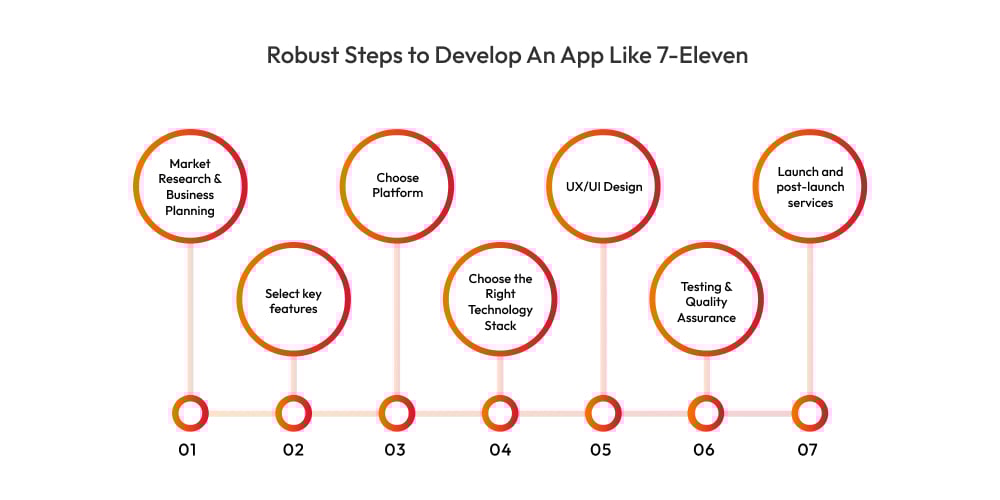 Robust Steps to Develop An App Like 7-Eleven

Market Research & Business Planning

Select key features

Choose Platform

Choose the Right Technology Stack

UX/UI Design

Testing & Quality Assurance

Launch and post-launch services

01

02

03

04

05

06

07